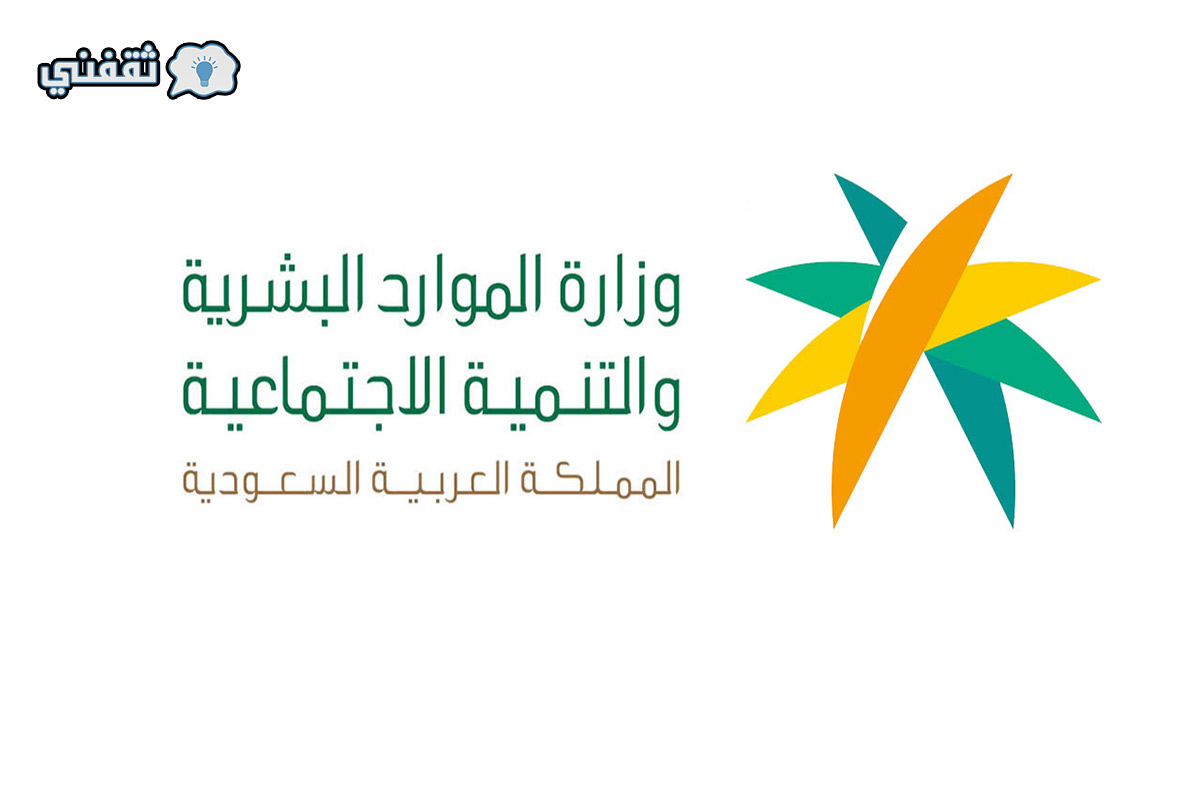 ثقفني

وزارة الموارد البشرية
والتنمية الاجتماعية
المملكة العربية السعودية